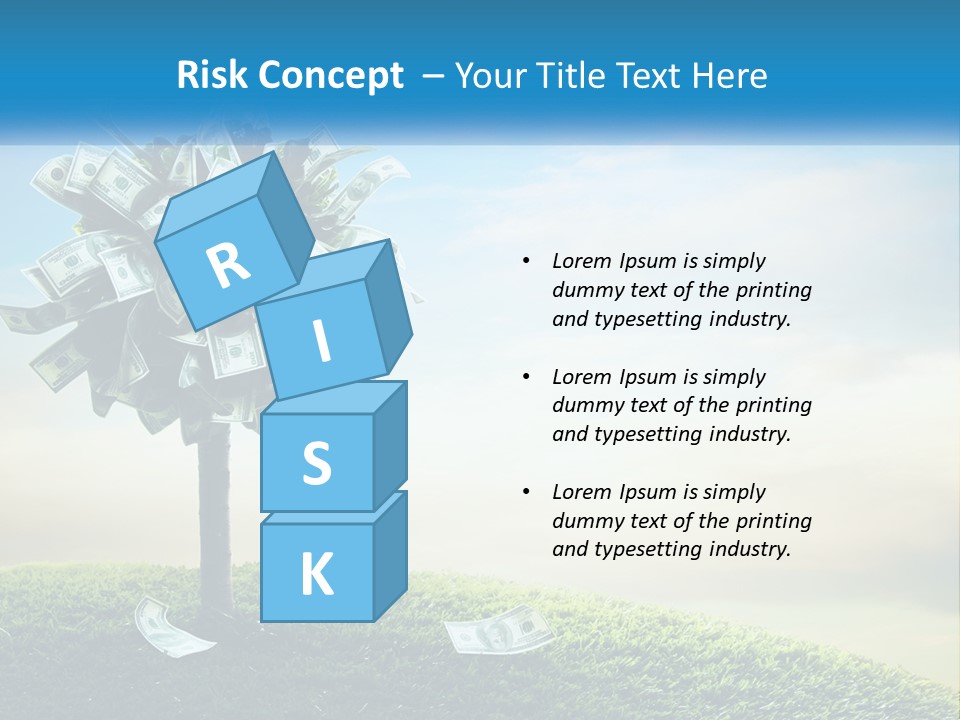 Risk Concept – Your Title Text Here

R
I
S
K

• Lorem Ipsum is simply dummy text of the printing and typesetting industry.

• Lorem Ipsum is simply dummy text of the printing and typesetting industry.

• Lorem Ipsum is simply dummy text of the printing and typesetting industry.